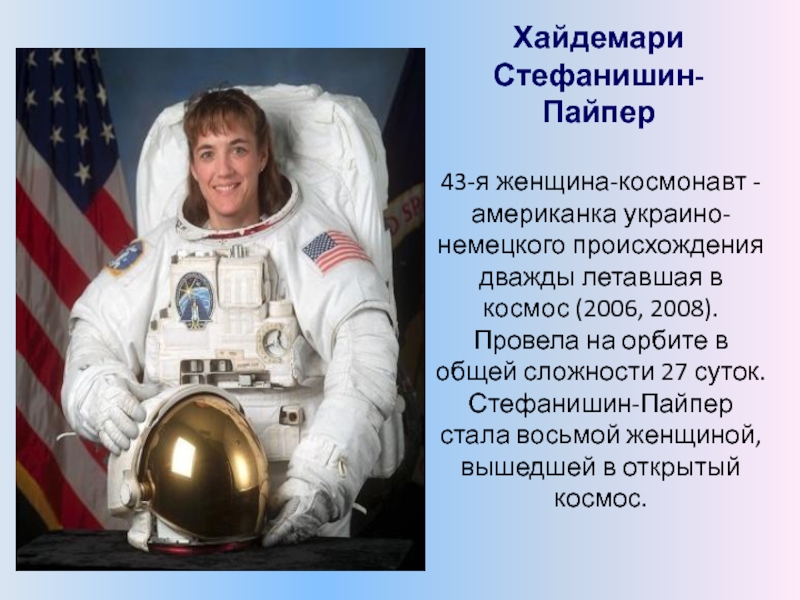 Хайдемари Стефанишин-Пайпер

43-я женщина-космонавт - американка украино-немецкого происхождения дважды летавшая в космос (2006, 2008). Провела на орбите в общей сложности 27 суток. Стефанишин-Пайпер стала восьмой женщиной, вышедшей в открытый космос.